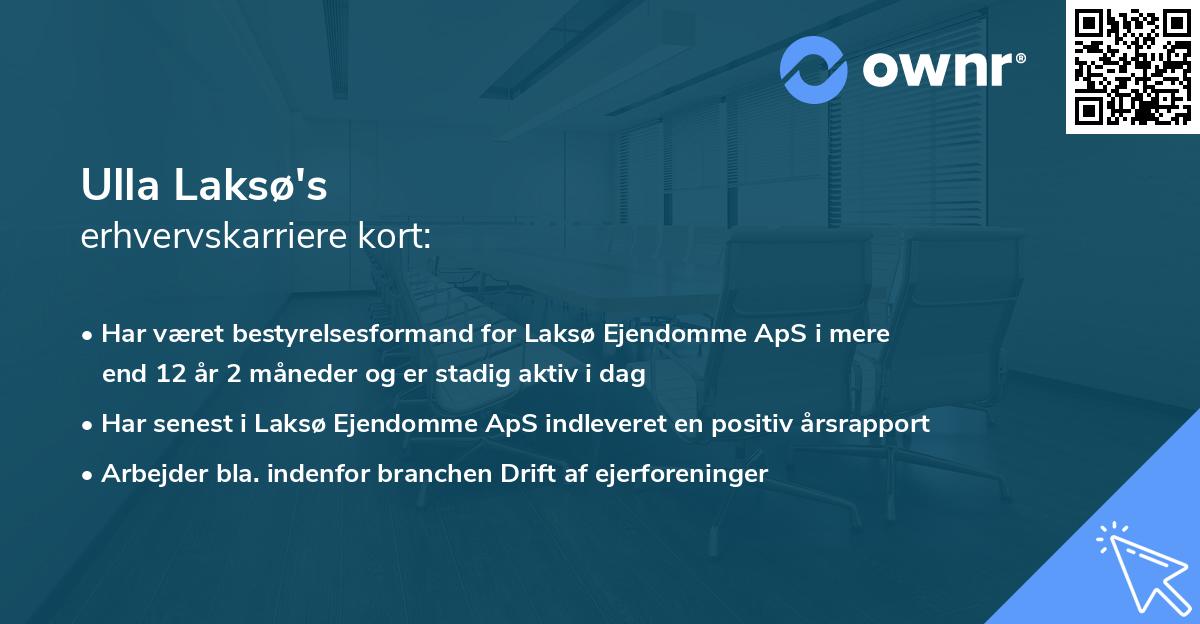 ownr®

Ulla Laksø's
erhvervskarriere kort:

• Har været bestyrelsesformand for Laksø Ejendomme ApS i mere end 12 år 2 måneder og er stadig aktiv i dag
• Har senest i Laksø Ejendomme ApS indleveret en positiv årsrapport
• Arbejder bla. indenfor branchen Drift af ejerforeninger